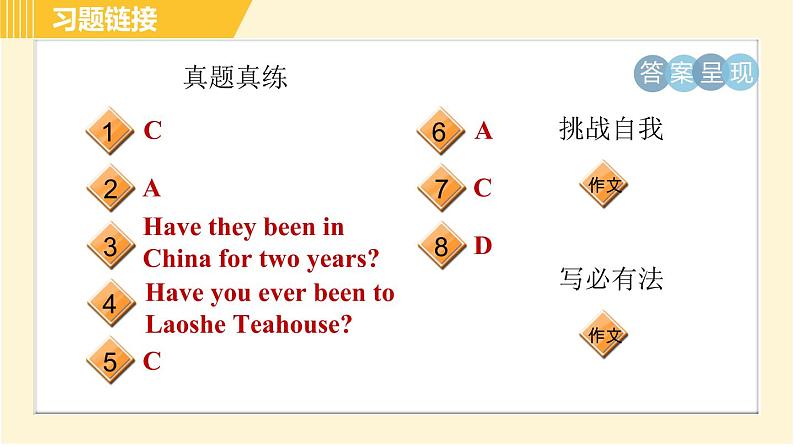 习题链接

真题真练

答案呈现

1 C

2 A

3 Have they been in China for two years?

4 Have you ever been to Laoshe Teahouse?

5 C

6 A

7 C

8 D

挑战自我

作文

写必有法

作文